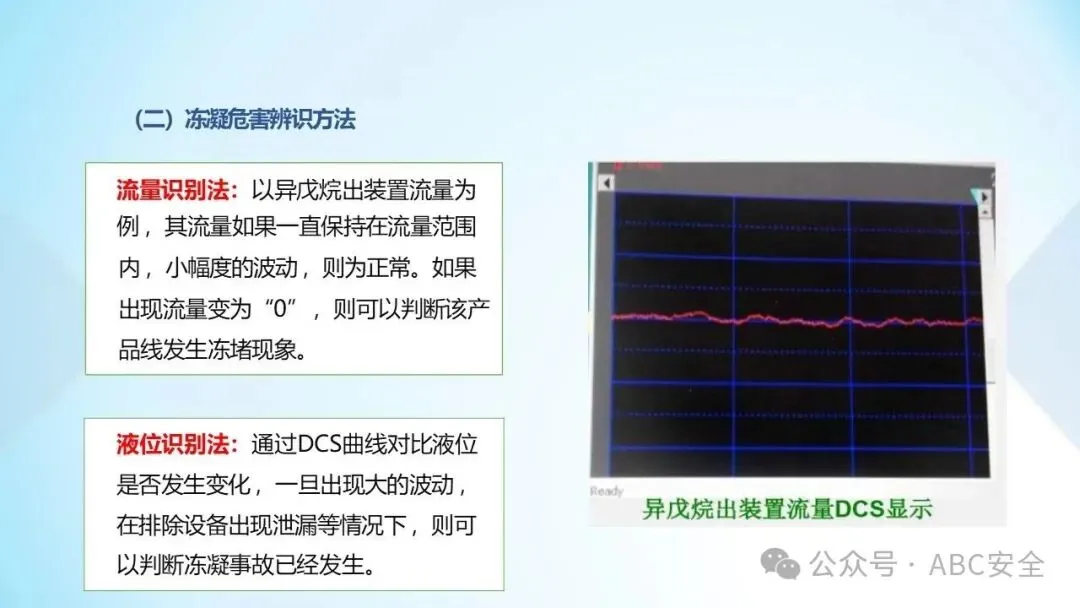 （二）冻凝危害辨识方法

流量识别法：以异戊烷出装置流量为例，其流量如果一直保持在流量范围内，小幅度的波动，则为正常。如果出现流量变为“0”，则可以判断该产品线发生冻堵现象。

液位识别法：通过DCS曲线对比液位是否发生变化，一旦出现大的波动，在排除设备出现泄漏等情况下，则可以判断冻凝事故已经发生。

Ready

异戊烷出装置流量DCS显示

公众号 · ABC安全